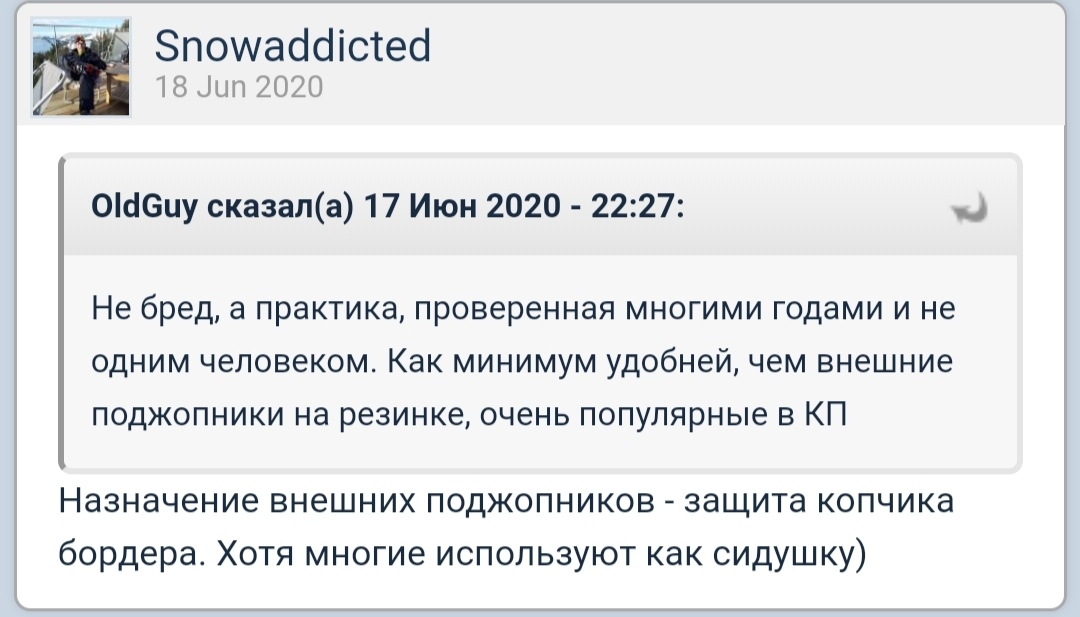 Snowaddicted
18 Jun 2020

OldGuy сказал(а) 17 Июн 2020 - 22:27:

Не бред, а практика, проверенная многими годами и не одним человеком. Как минимум удобней, чем внешние поджопники на резинке, очень популярные в КП

Назначение внешних поджопников - защита копчика бордера. Хотя многие используют как сидушку)